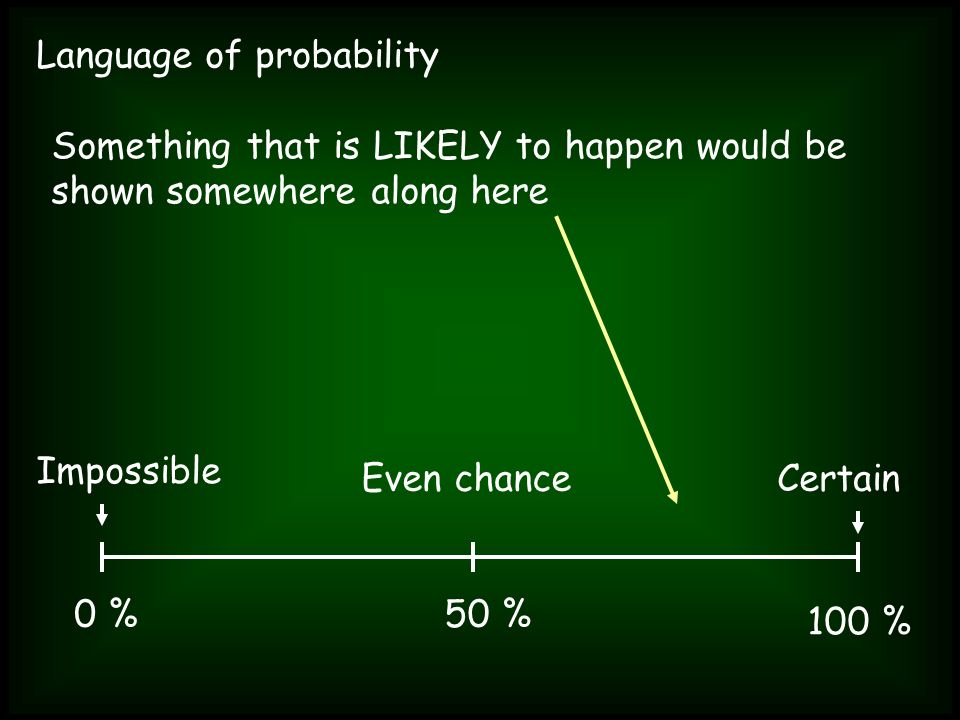 Language of probability

Something that is LIKELY to happen would be shown somewhere along here

Impossible

Even chance

Certain

0 %

50 %

100 %